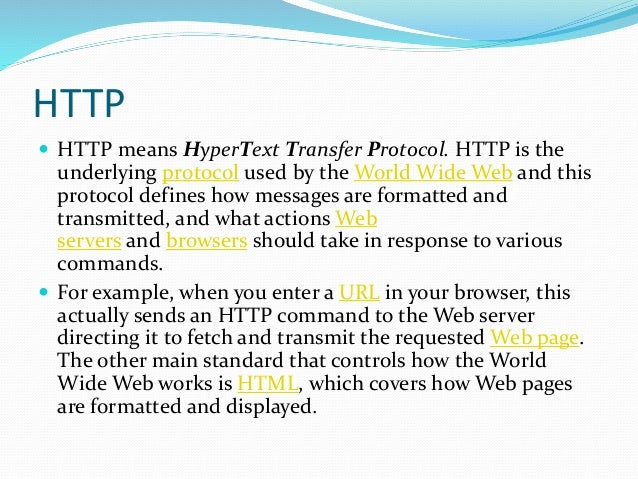 HTTP

HTTP means HyperText Transfer Protocol. HTTP is the underlying protocol used by the World Wide Web and this protocol defines how messages are formatted and transmitted, and what actions Web servers and browsers should take in response to various commands.

For example, when you enter a URL in your browser, this actually sends an HTTP command to the Web server directing it to fetch and transmit the requested Web page. The other main standard that controls how the World Wide Web works is HTML, which covers how Web pages are formatted and displayed.